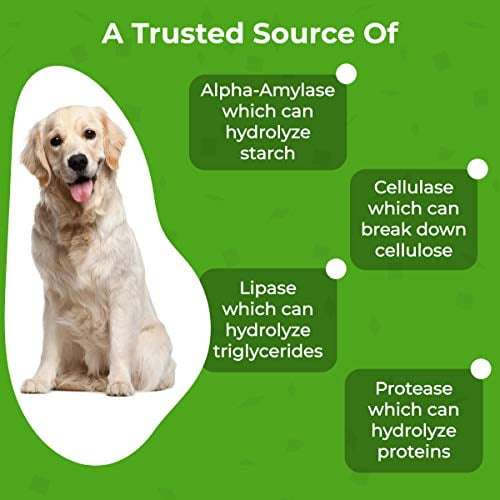 A Trusted Source Of

Alpha-Amylase which can hydrolyze starch

Cellulase which can break down cellulose

Lipase which can hydrolyze triglycerides

Protease which can hydrolyze proteins